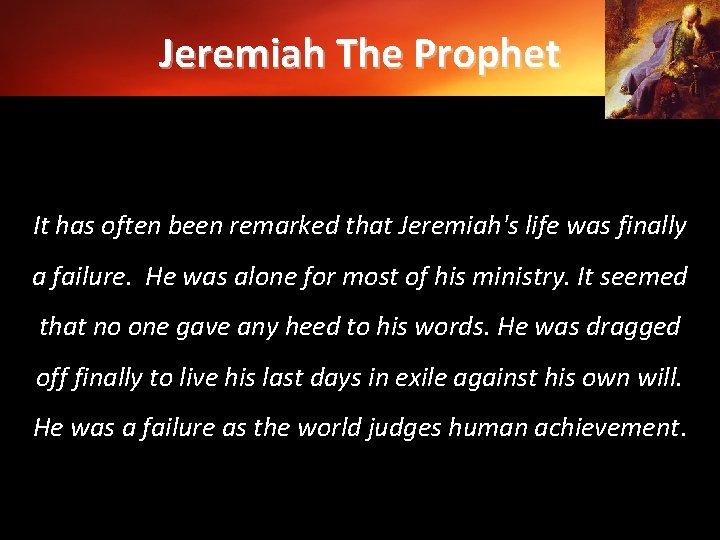 Jeremiah The Prophet

It has often been remarked that Jeremiah's life was finally a failure.  He was alone for most of his ministry. It seemed that no one gave any heed to his words. He was dragged off finally to live his last days in exile against his own will. He was a failure as the world judges human achievement.